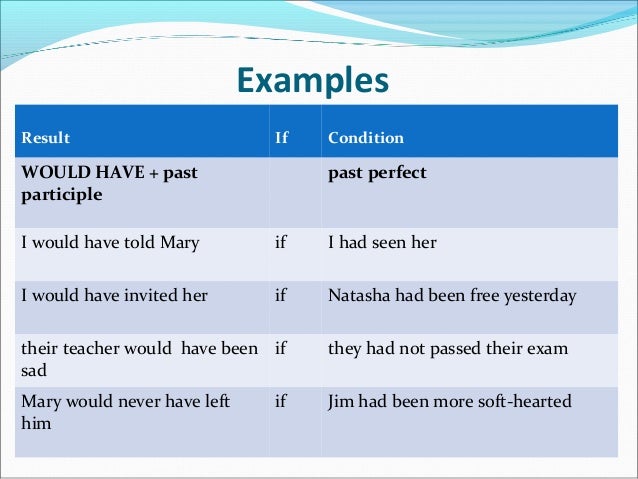 Examples

| Result | If | Condition |
|---|---|---|
| **WOULD HAVE + past participle** | | **past perfect** |
| I would have told Mary | if | I had seen her |
| I would have invited her | if | Natasha had been free yesterday |
| their teacher would  have been sad | if | they had not passed their exam |
| Mary would never have left him | if | Jim had been more soft-hearted |